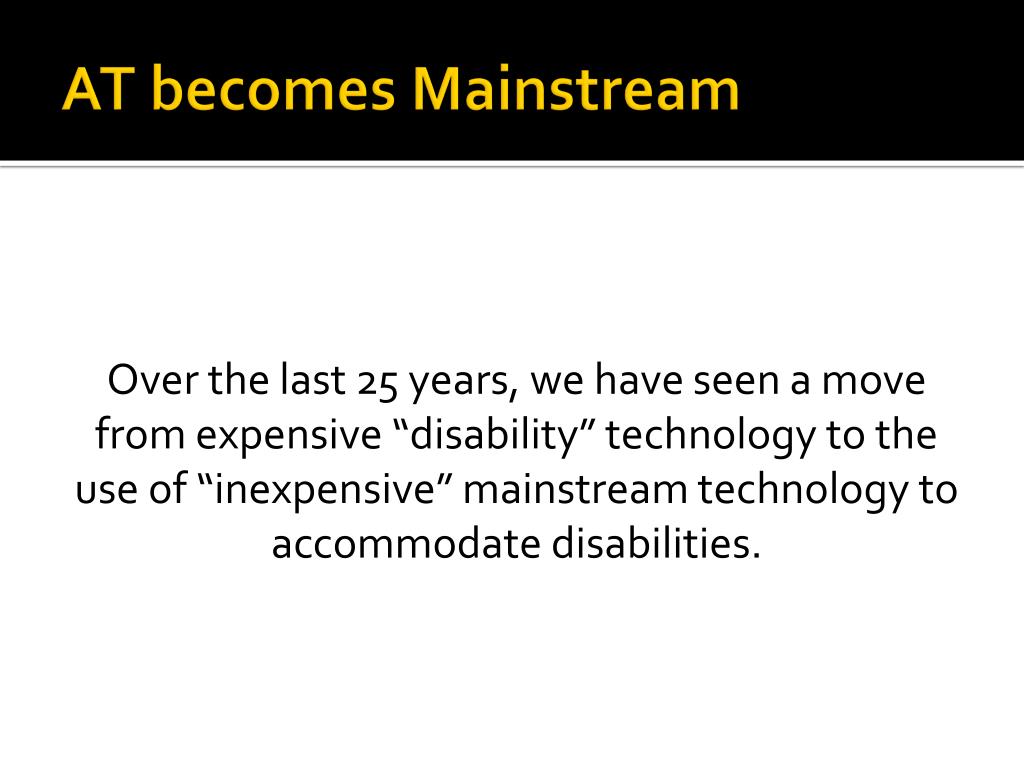 AT becomes Mainstream

Over the last 25 years, we have seen a move from expensive “disability” technology to the use of “inexpensive” mainstream technology to accommodate disabilities.